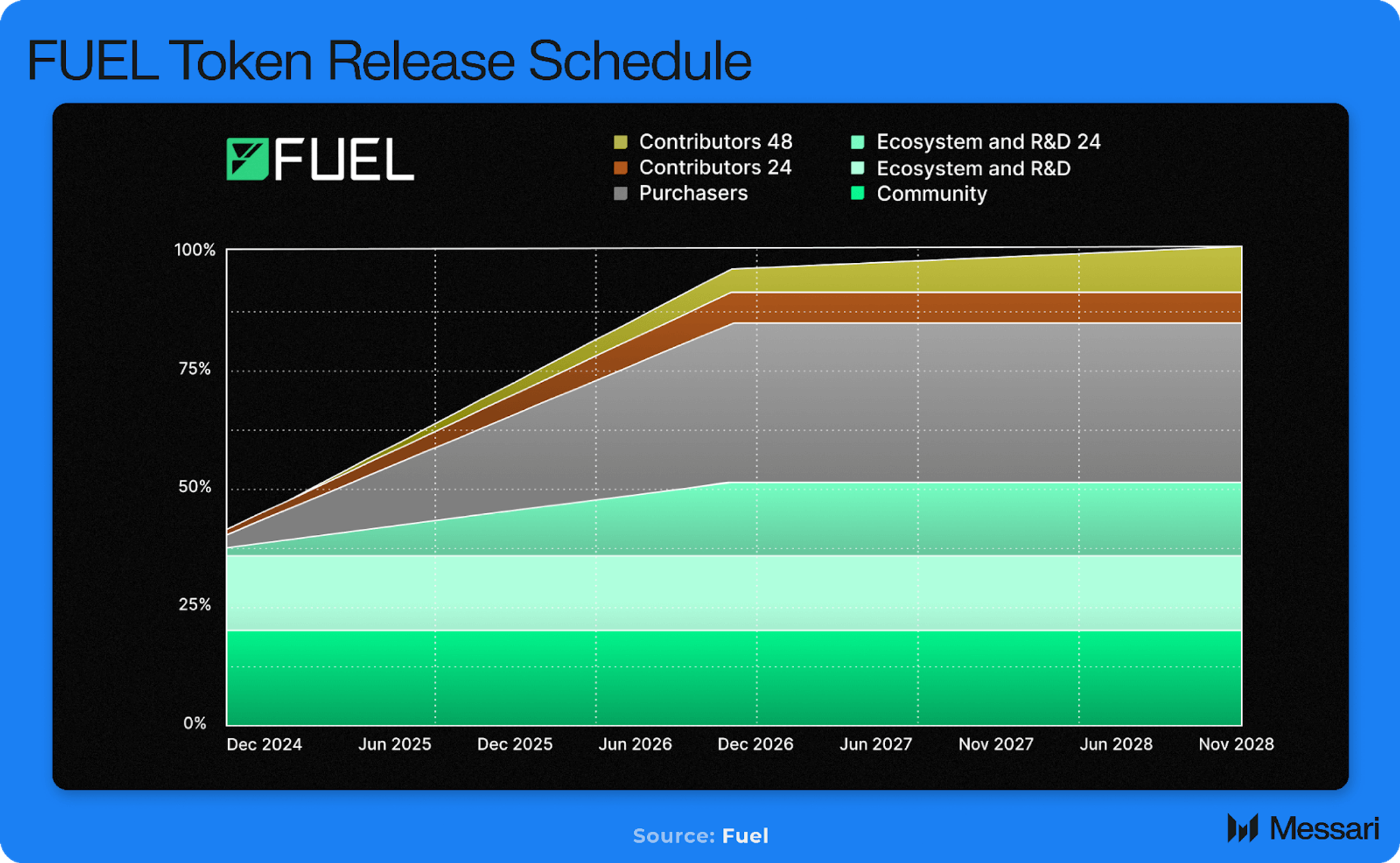 FUEL Token Release Schedule

FUEL

Contributors 48
Contributors 24
Purchasers
Ecosystem and R&D 24
Ecosystem and R&D
Community

100%
75%
50%
25%
0%

Dec 2024
Jun 2025
Dec 2025
Jun 2026
Dec 2026
Jun 2027
Nov 2027
Jun 2028
Nov 2028

Source: Fuel

Messari